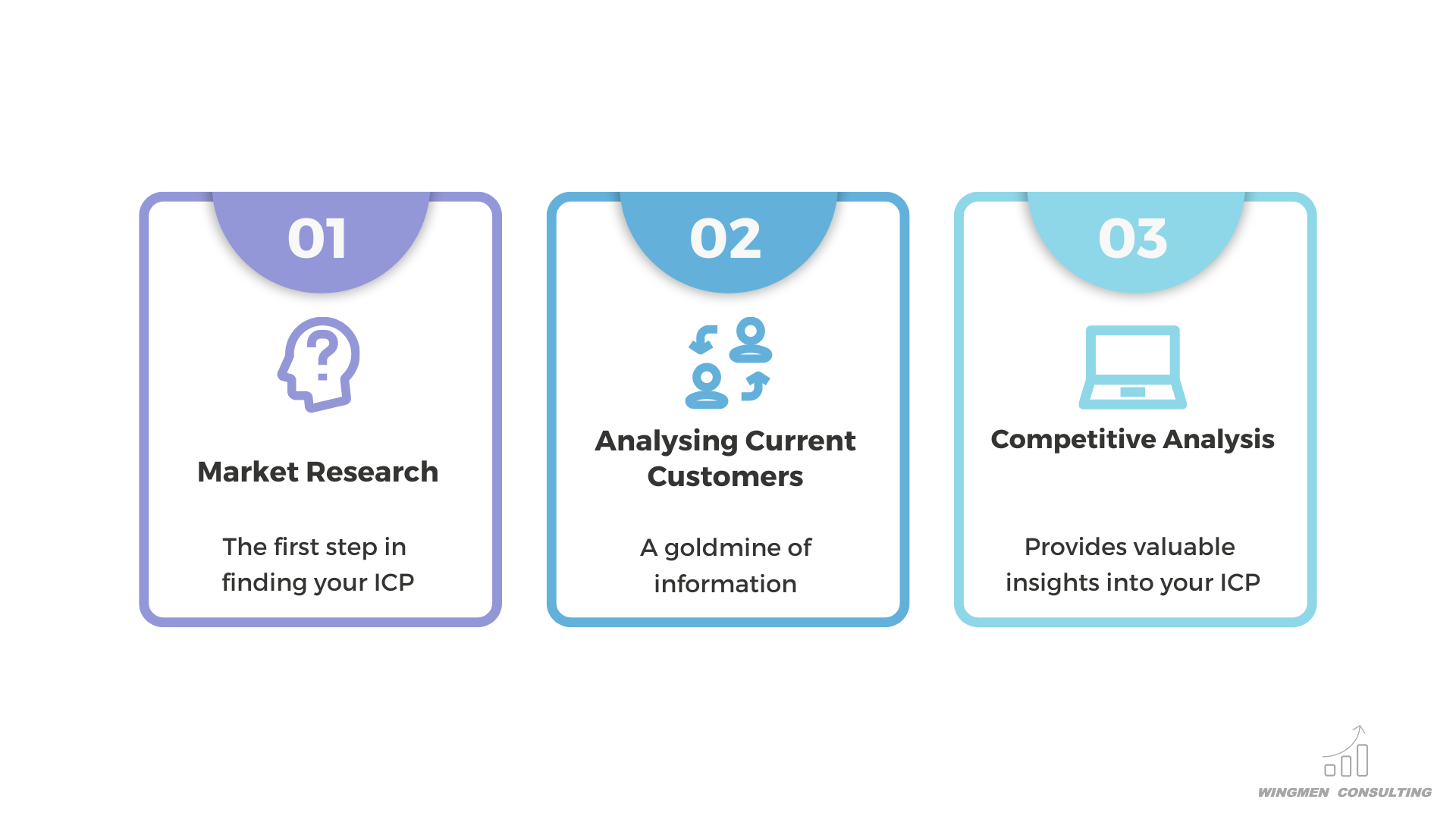 01

Market Research

The first step in finding your ICP

02

Analysing Current Customers

A goldmine of information

03

Competitive Analysis

Provides valuable insights into your ICP

WINGMEN CONSULTING